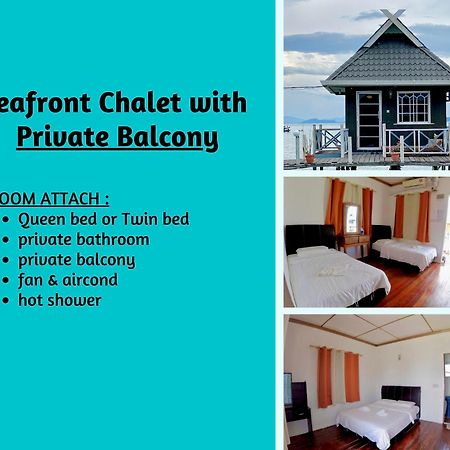 eafront Chalet with
Private Balcony

OOM ATTACH :
• Queen bed or Twin bed
• private bathroom
• private balcony
• fan & aircond
• hot shower